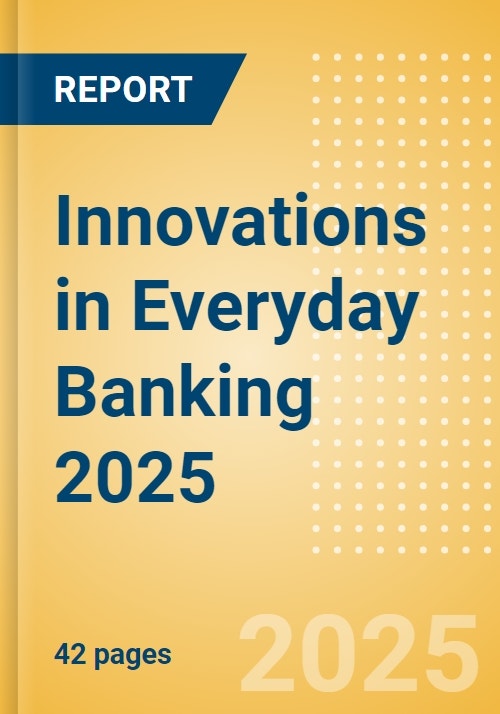 REPORT

Innovations in Everyday Banking 2025

42 pages

2025